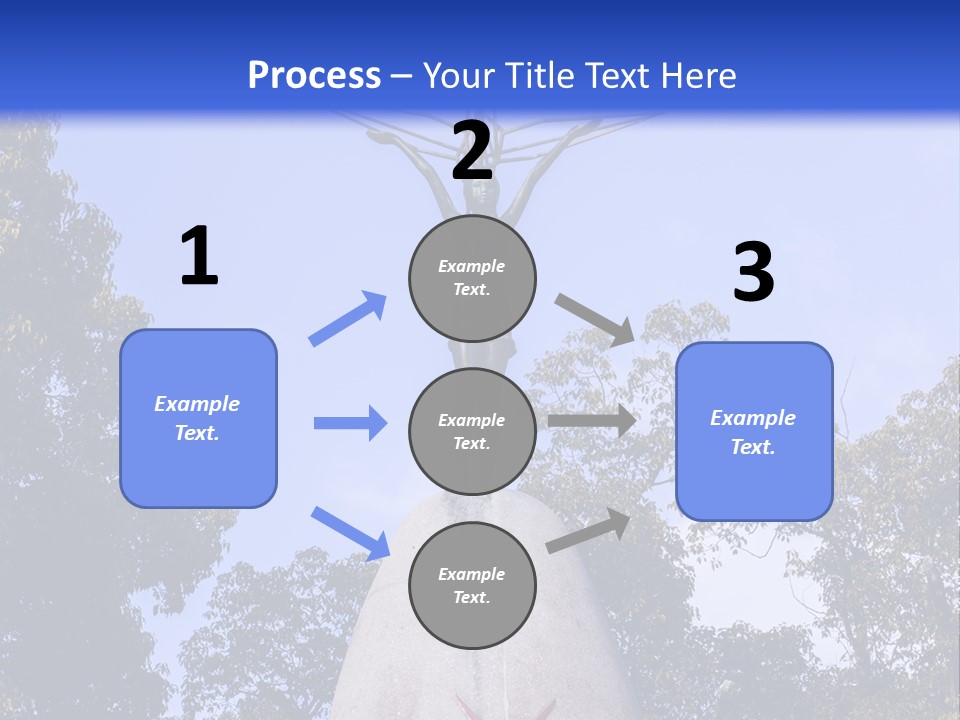 Process – Your Title Text Here

1

Example Text.

2

Example Text.

Example Text.

Example Text.

3

Example Text.